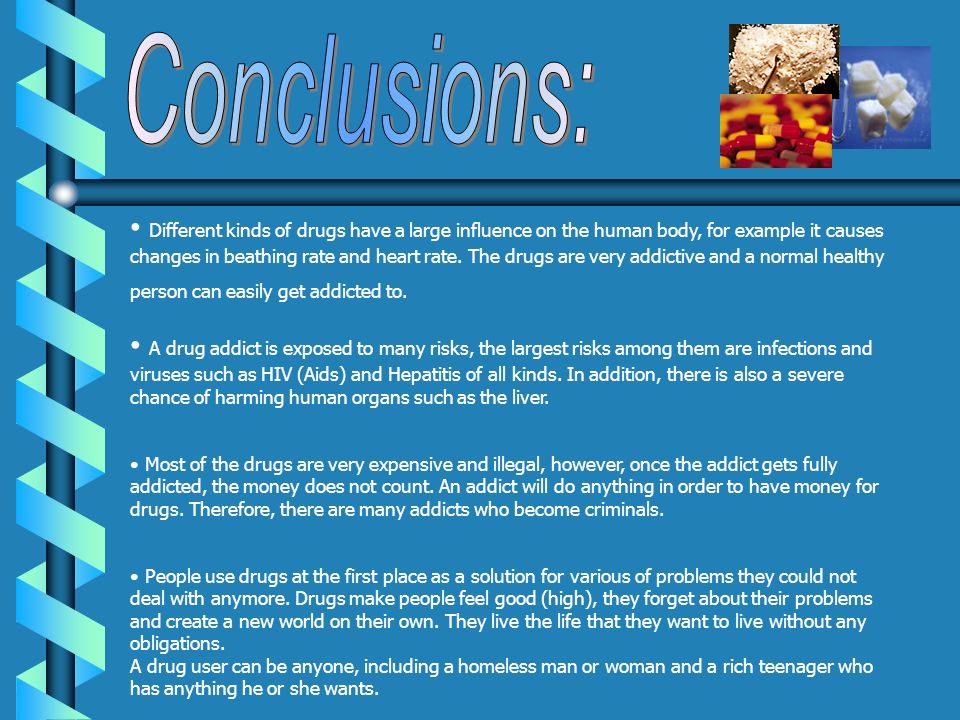 Conclusions:

• Different kinds of drugs have a large influence on the human body, for example it causes changes in beathing rate and heart rate. The drugs are very addictive and a normal healthy person can easily get addicted to.

• A drug addict is exposed to many risks, the largest risks among them are infections and viruses such as HIV (Aids) and Hepatitis of all kinds. In addition, there is also a severe chance of harming human organs such as the liver.

• Most of the drugs are very expensive and illegal, however, once the addict gets fully addicted, the money does not count. An addict will do anything in order to have money for drugs. Therefore, there are many addicts who become criminals.

• People use drugs at the first place as a solution for various of problems they could not deal with anymore. Drugs make people feel good (high), they forget about their problems and create a new world on their own. They live the life that they want to live without any obligations.
A drug user can be anyone, including a homeless man or woman and a rich teenager who has anything he or she wants.